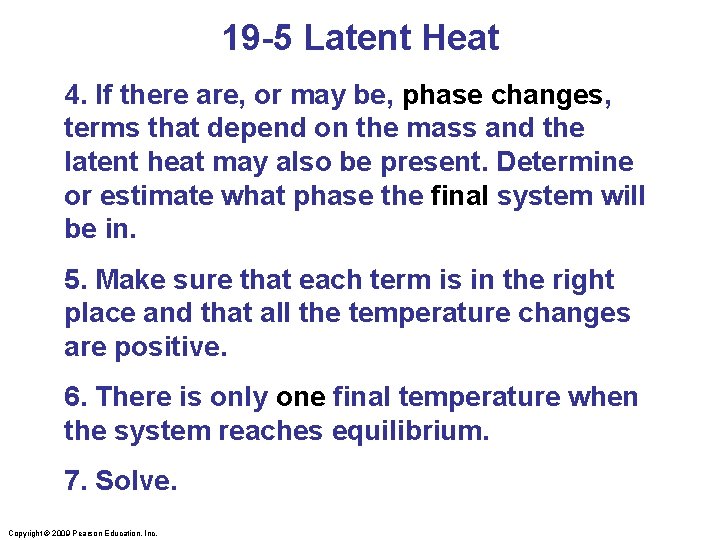 19-5 Latent Heat

4. If there are, or may be, phase changes, terms that depend on the mass and the latent heat may also be present. Determine or estimate what phase the final system will be in.

5. Make sure that each term is in the right place and that all the temperature changes are positive.

6. There is only one final temperature when the system reaches equilibrium.

7. Solve.

Copyright © 2009 Pearson Education, Inc.